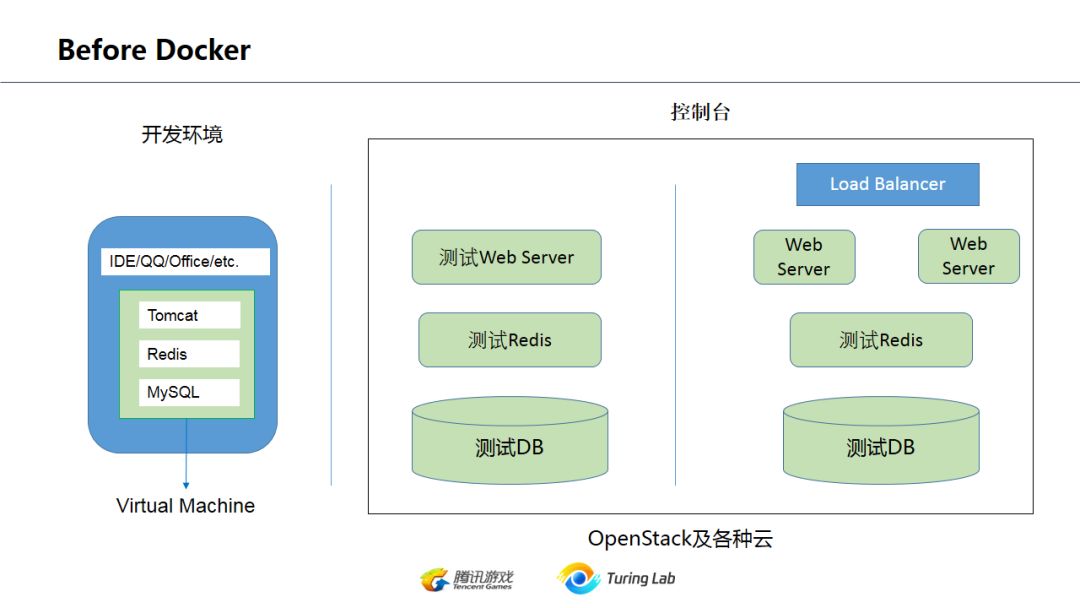 Before Docker

开发环境

IDE/QQ/Office/etc.

Tomcat

Redis

MySQL

Virtual Machine

控制台

测试Web Server

测试Redis

测试DB

Load Balancer

Web Server

Web Server

测试Redis

测试DB

OpenStack及各种云

腾讯游戏 Tencent Games

Turing Lab